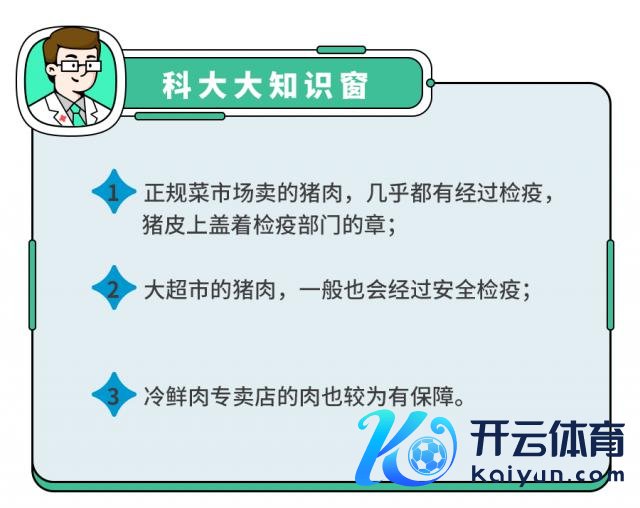 科大大知识窗

1 正规菜市场卖的猪肉，几乎都有经过检疫，猪皮上盖着检疫部门的章；

2 大超市的猪肉，一般也会经过安全检疫；

3 冷鲜肉专卖店的肉也较为有保障。

开云体育
kaiyun.com